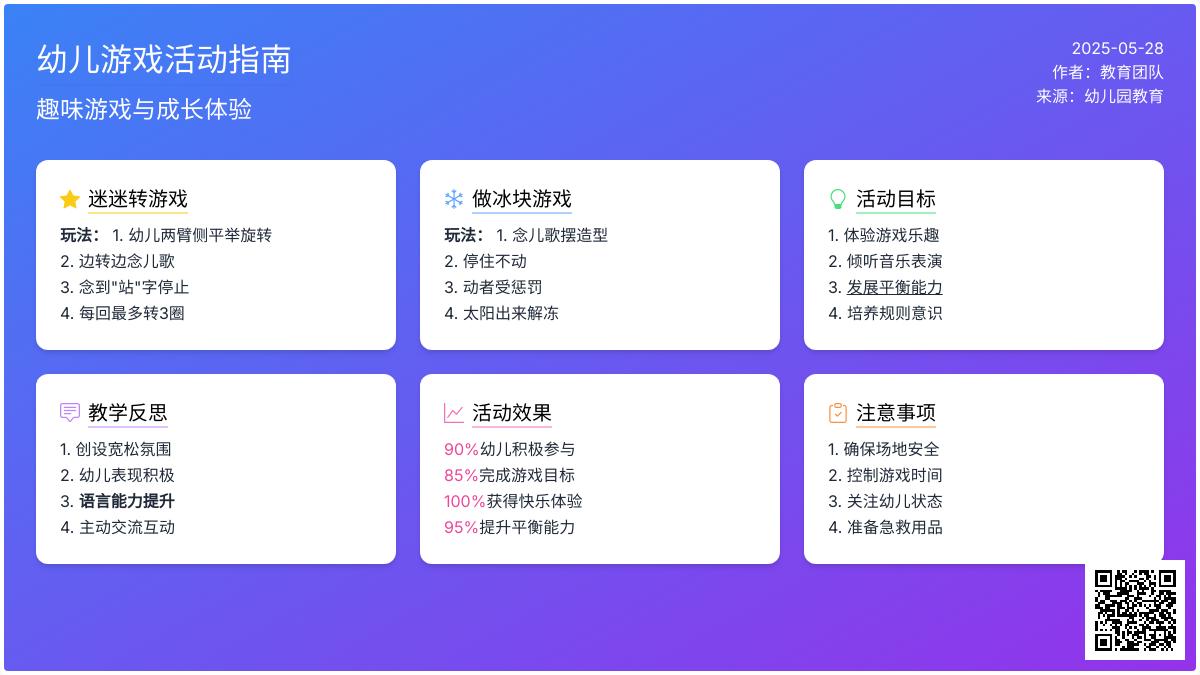 幼儿游戏活动指南

趣味游戏与成长体验

2025-05-28
作者：教育团队
来源：幼儿园教育

迷迷转游戏

玩法： 1. 幼儿两臂侧平举旋转
2. 边转边念儿歌
3. 念到"站"字停止
4. 每回最多转3圈

做冰块游戏

玩法： 1. 念儿歌摆造型
2. 停住不动
3. 动者受惩罚
4. 太阳出来解冻

活动目标

1. 体验游戏乐趣
2. 倾听音乐表演
3. 发展平衡能力
4. 培养规则意识

教学反思

1. 创设宽松氛围
2. 幼儿表现积极
3. 语言能力提升
4. 主动交流互动

活动效果

90%幼儿积极参与
85%完成游戏目标
100%获得快乐体验
95%提升平衡能力

注意事项

1. 确保场地安全
2. 控制游戏时间
3. 关注幼儿状态
4. 准备急救用品